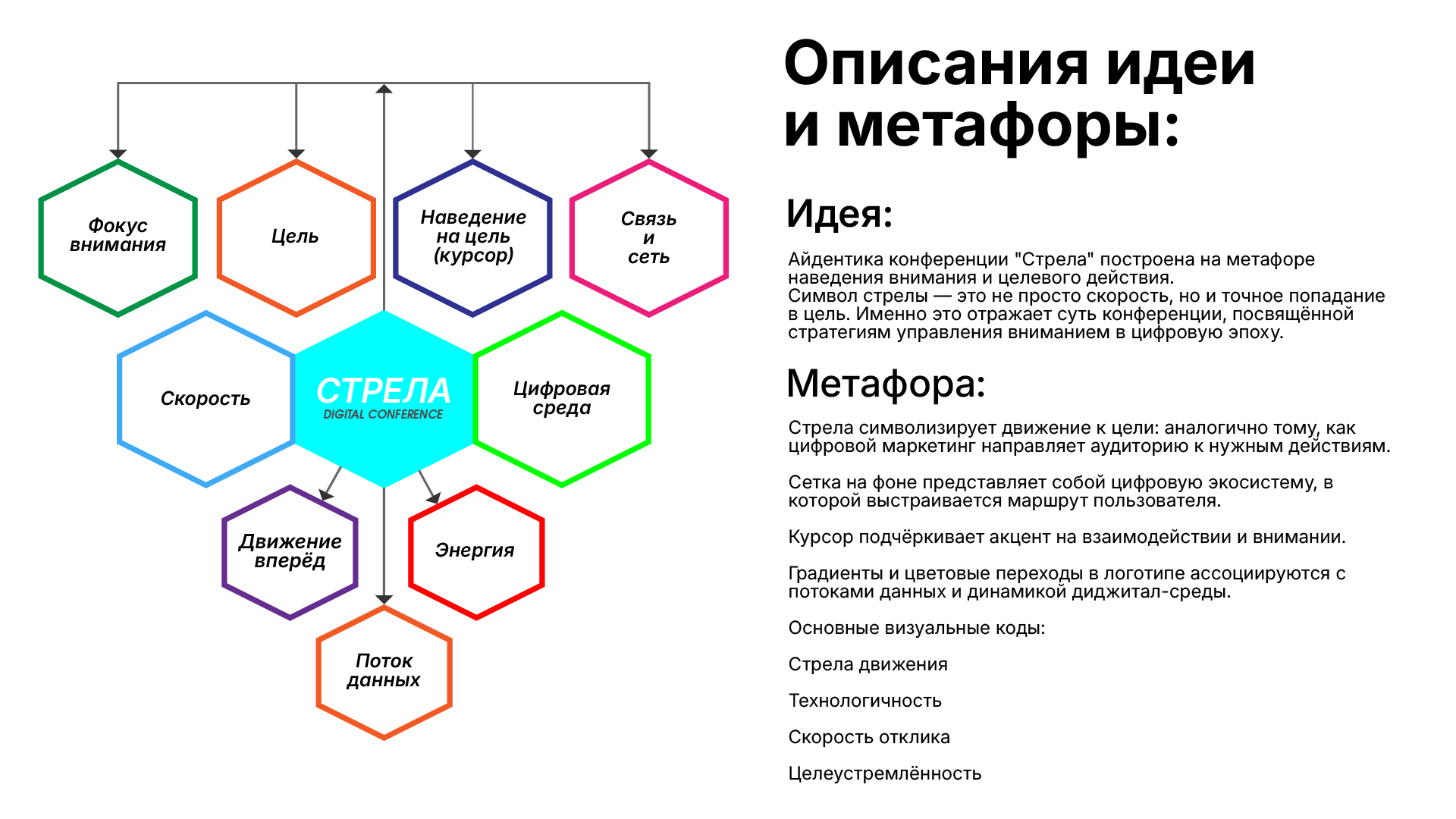 Фокус внимания

Цель

Наведение на цель (курсор)

Связь и сеть

Скорость

СТРЕЛА
DIGITAL CONFERENCE

Цифровая среда

Движение вперёд

Энергия

Поток данных

Описания идеи и метафоры:

Идея:

Айдентика конференции "Стрела" построена на метафоре наведения внимания и целевого действия.
Символ стрелы — это не просто скорость, но и точное попадание в цель. Именно это отражает суть конференции, посвящённой стратегиям управления вниманием в цифровую эпоху.

Метафора:

Стрела символизирует движение к цели: аналогично тому, как цифровой маркетинг направляет аудиторию к нужным действиям.

Сетка на фоне представляет собой цифровую экосистему, в которой выстраивается маршрут пользователя.

Курсор подчёркивает акцент на взаимодействии и внимании.

Градиенты и цветовые переходы в логотипе ассоциируются с потоками данных и динамикой диджитал-среды.

Основные визуальные коды:

Стрела движения

Технологичность

Скорость отклика

Целеустремлённость